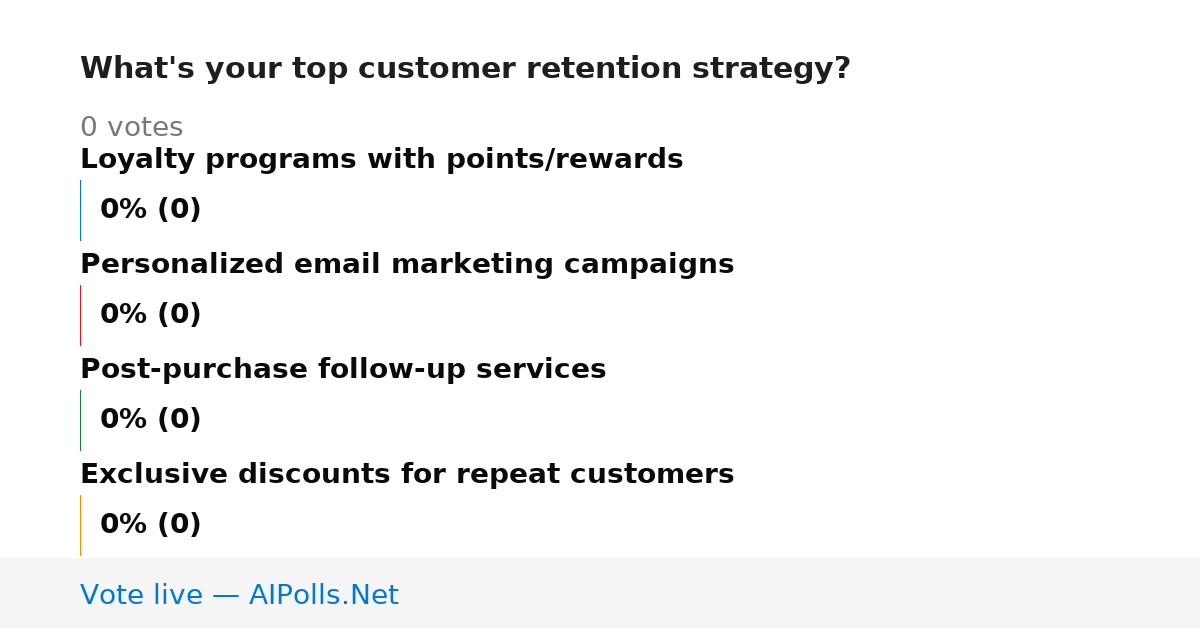 What's your top customer retention strategy?

0 votes

Loyalty programs with points/rewards

0% (0)

Personalized email marketing campaigns

0% (0)

Post-purchase follow-up services

0% (0)

Exclusive discounts for repeat customers

0% (0)

Vote live — AIPolls.Net